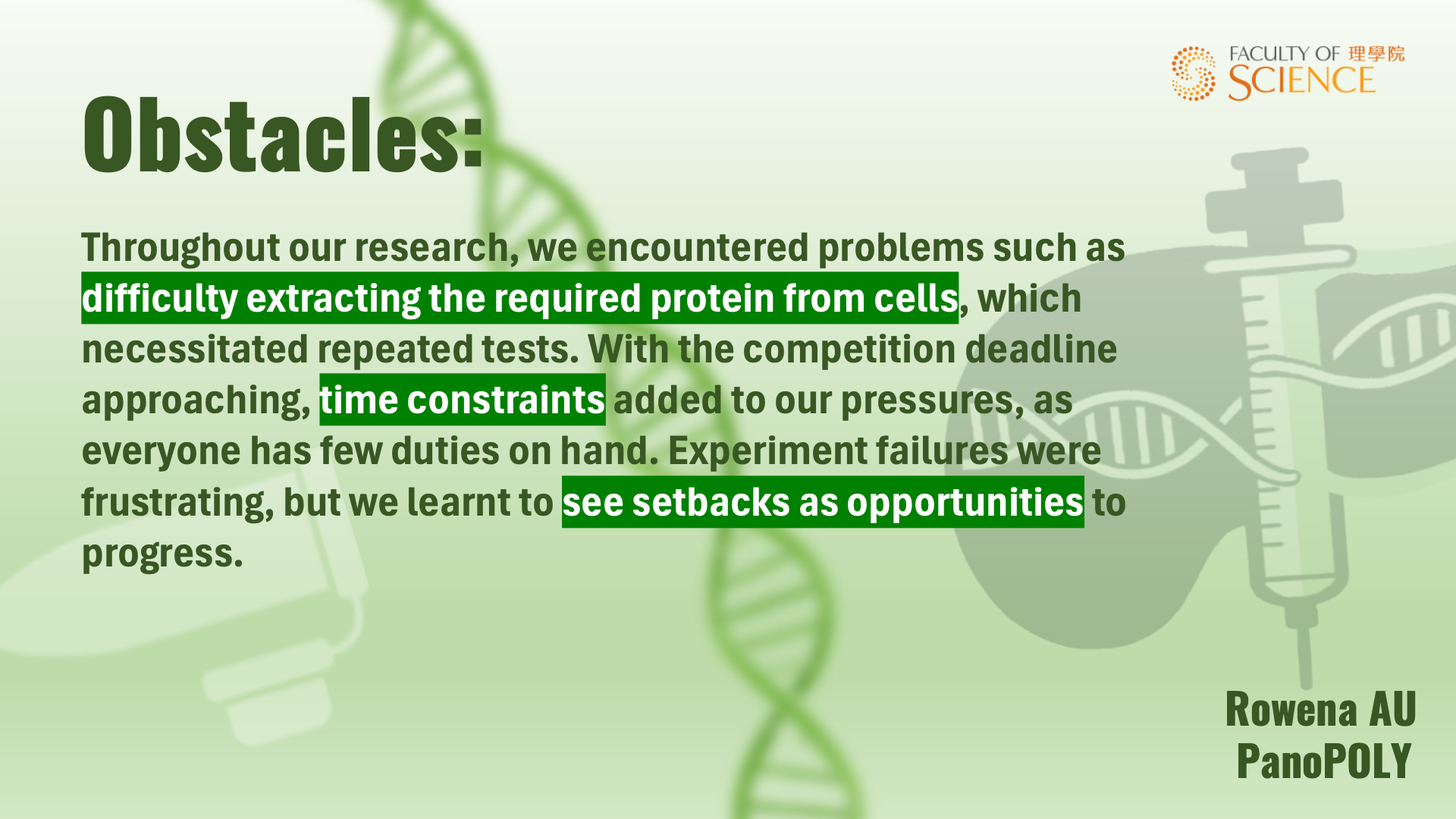 FACULTY OF 理學院 SCIENCE

Obstacles:

Throughout our research, we encountered problems such as difficulty extracting the required protein from cells, which necessitated repeated tests. With the competition deadline approaching, time constraints added to our pressures, as everyone has few duties on hand. Experiment failures were frustrating, but we learnt to see setbacks as opportunities to progress.

Rowena AU
PanoPOLY